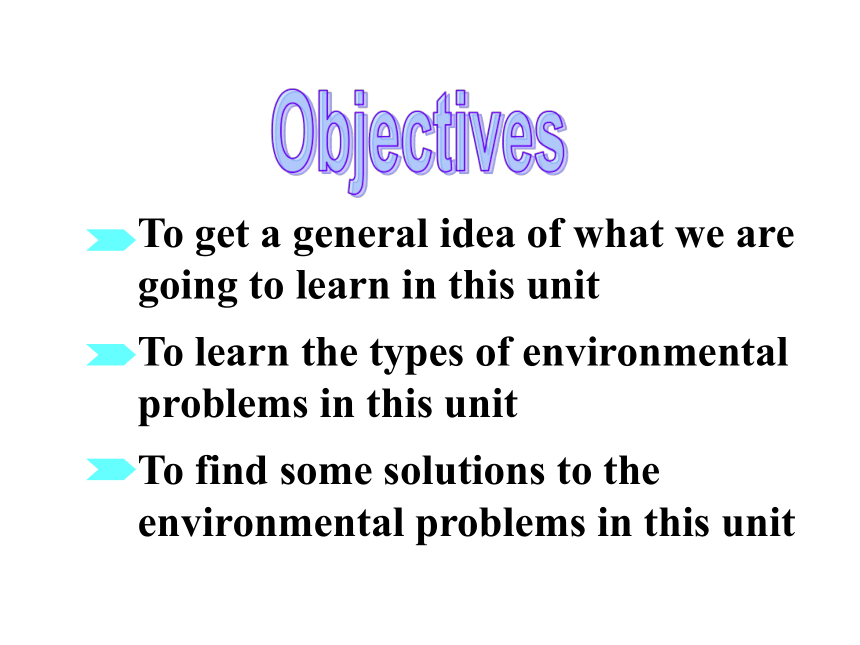 Objectives

To get a general idea of what we are going to learn in this unit

To learn the types of environmental problems in this unit

To find some solutions to the environmental problems in this unit